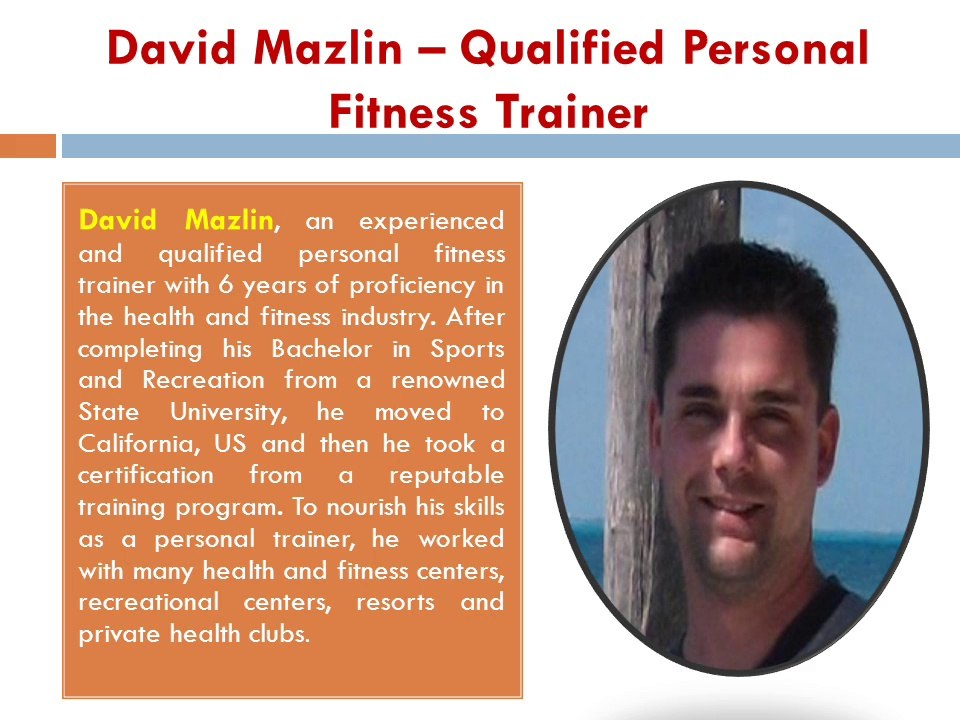 David Mazlin – Qualified Personal Fitness Trainer

David Mazlin, an experienced and qualified personal fitness trainer with 6 years of proficiency in the health and fitness industry. After completing his Bachelor in Sports and Recreation from a renowned State University, he moved to California, US and then he took a certification from a reputable training program. To nourish his skills as a personal trainer, he worked with many health and fitness centers, recreational centers, resorts and private health clubs.